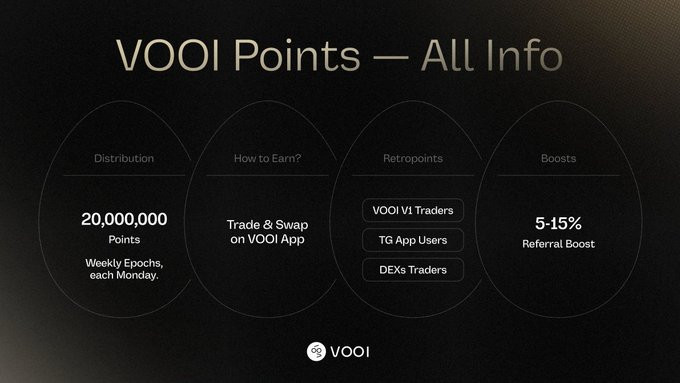 VOOI Points — All Info

Distribution

20,000,000
Points

Weekly Epochs, each Monday.

How to Earn?

Trade & Swap on VOOI App

Retropoints

VOOI V1 Traders

TG App Users

DEXs Traders

Boosts

5-15%
Referral Boost

VOOI